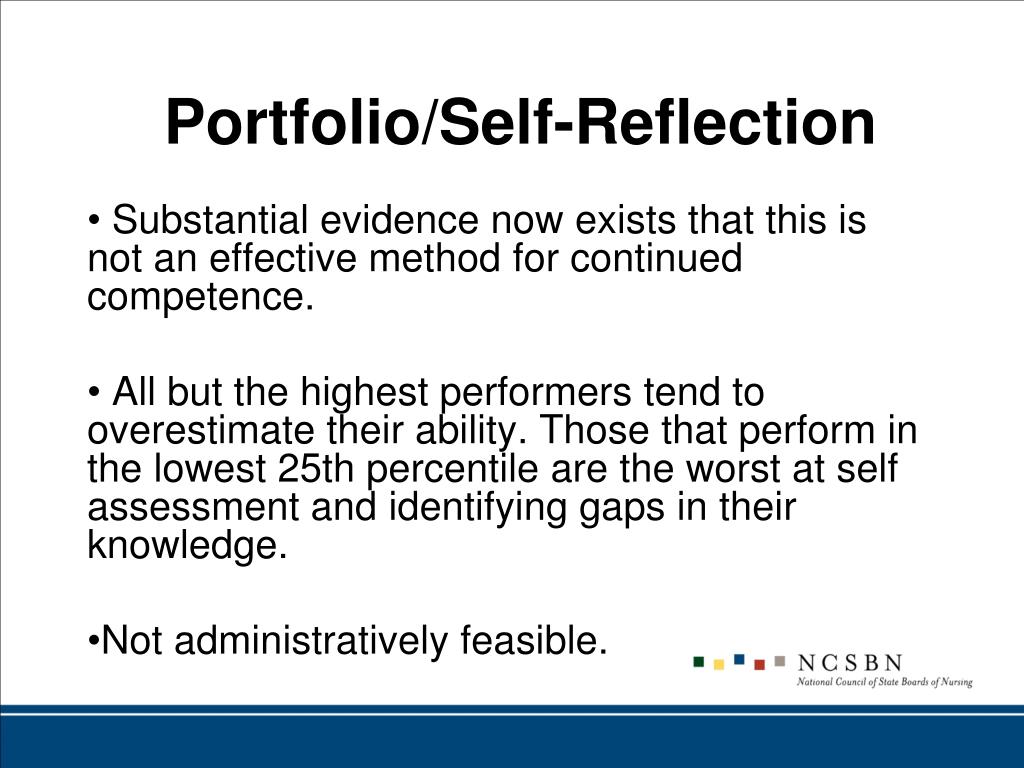 Portfolio/Self-Reflection

• Substantial evidence now exists that this is not an effective method for continued competence.

• All but the highest performers tend to overestimate their ability. Those that perform in the lowest 25th percentile are the worst at self assessment and identifying gaps in their knowledge.

•Not administratively feasible.

NCSBN
National Council of State Boards of Nursing